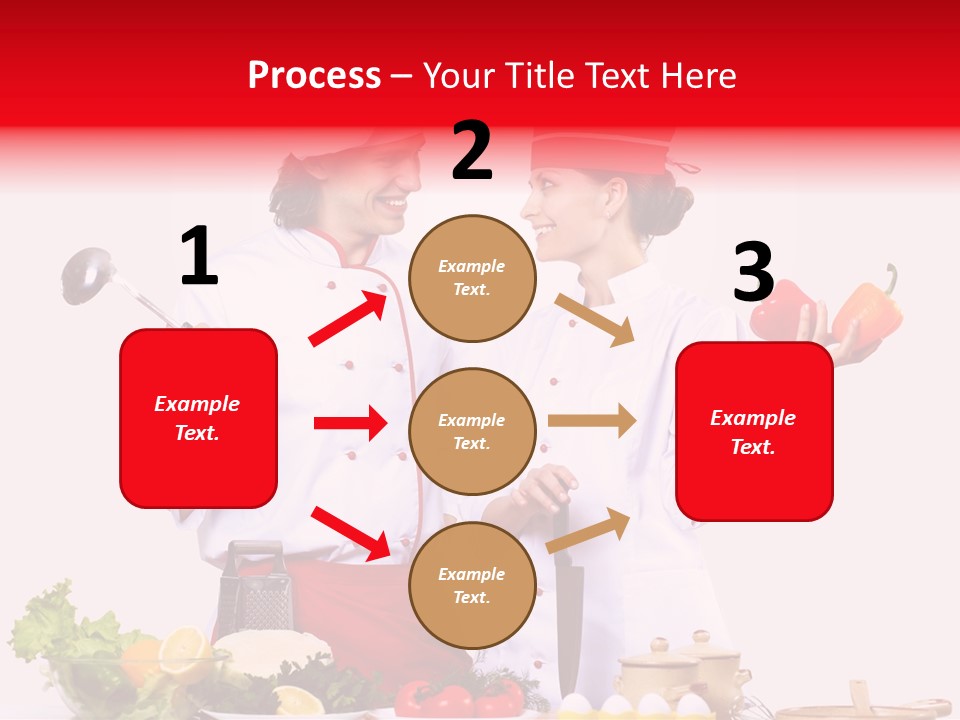 Process – Your Title Text Here

1

Example Text.

2

Example Text.

Example Text.

Example Text.

3

Example Text.